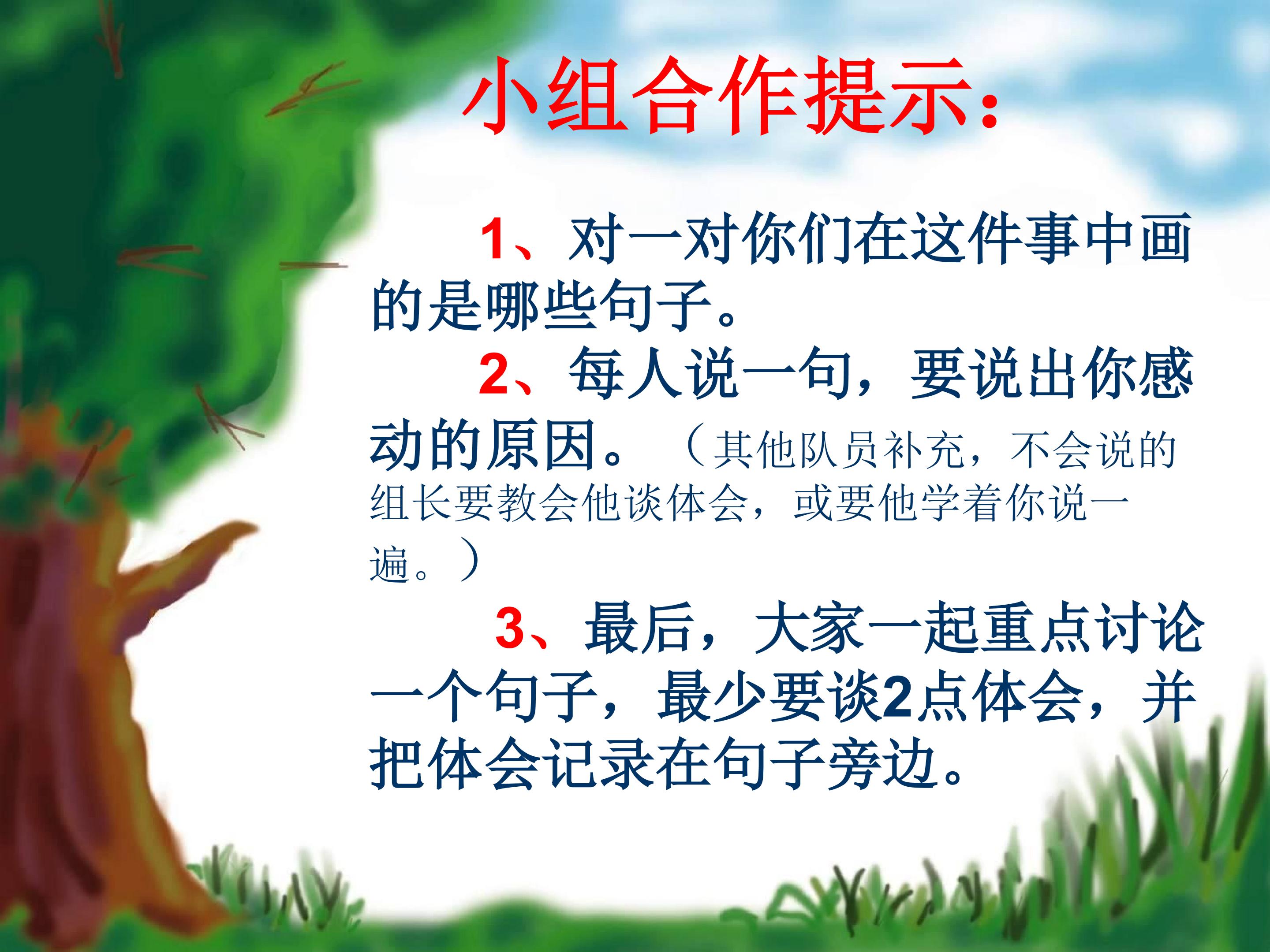 小组合作提示：

1、对一对你们在这件事中画的是哪些句子。

2、每人说一句，要说出你感动的原因。（其他队员补充，不会说的组长要教会他谈体会，或要他学着你说一遍。）

3、最后，大家一起重点讨论一个句子，最少要谈2点体会，并把体会记录在句子旁边。